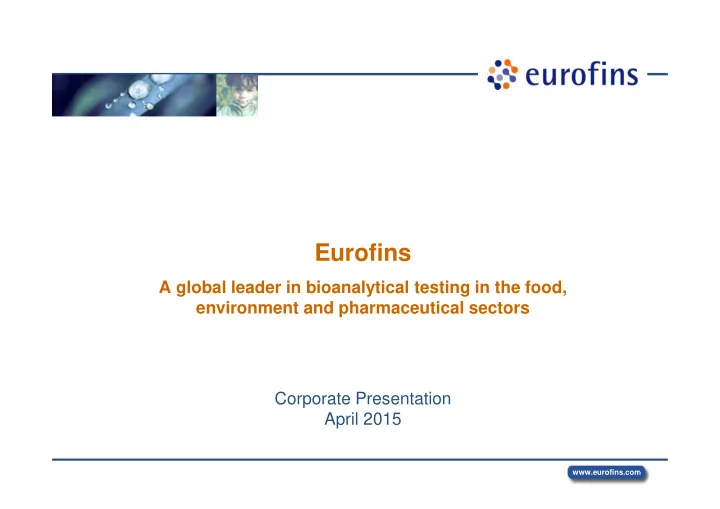 eurofins

Eurofins

A global leader in bioanalytical testing in the food, environment and pharmaceutical sectors

Corporate Presentation
April 2015

www.eurofins.com